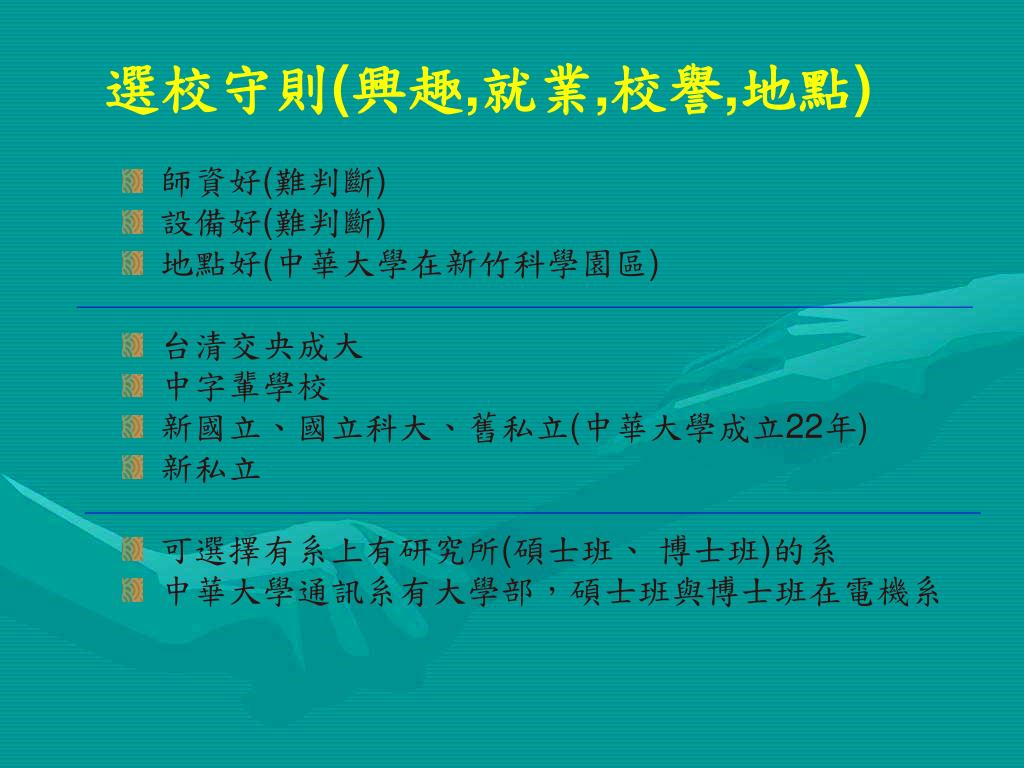 選校守則(興趣,就業,校譽,地點)

師資好(難判斷)
設備好(難判斷)
地點好(中華大學在新竹科學園區)

台清交央成大
中字輩學校
新國立、國立科大、舊私立(中華大學成立22年)
新私立

可選擇有系上有研究所(碩士班、 博士班)的系
中華大學通訊系有大學部，碩士班與博士班在電機系